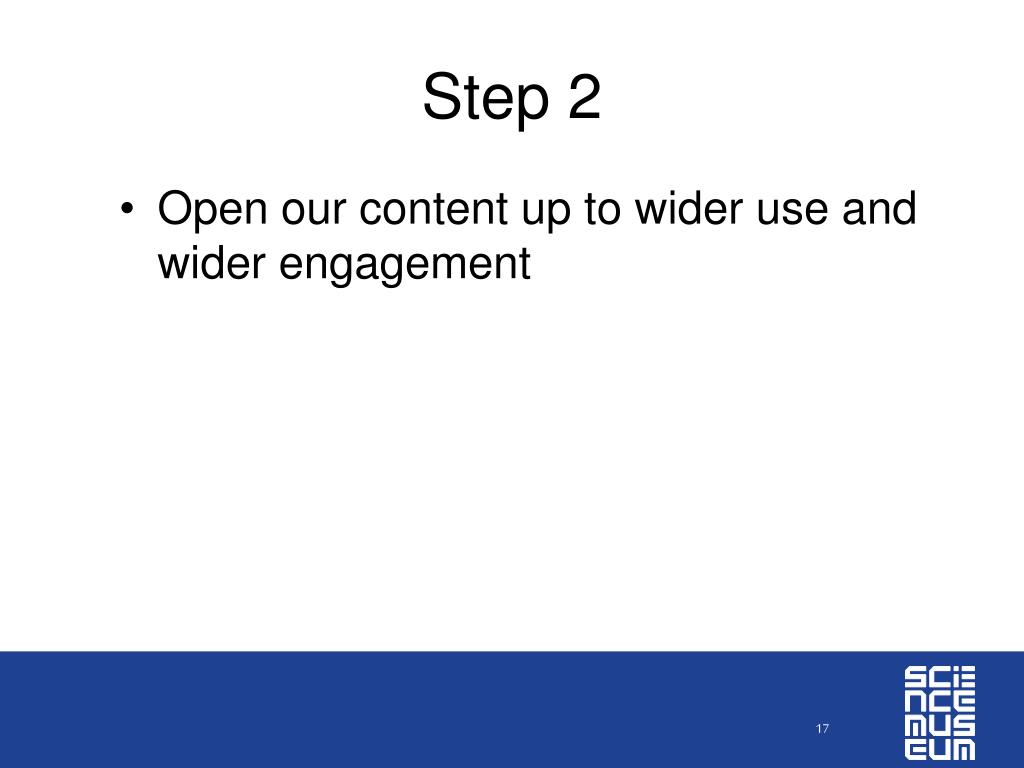 Step 2

• Open our content up to wider use and wider engagement

17

SCIE
NCE
MUS
EUM